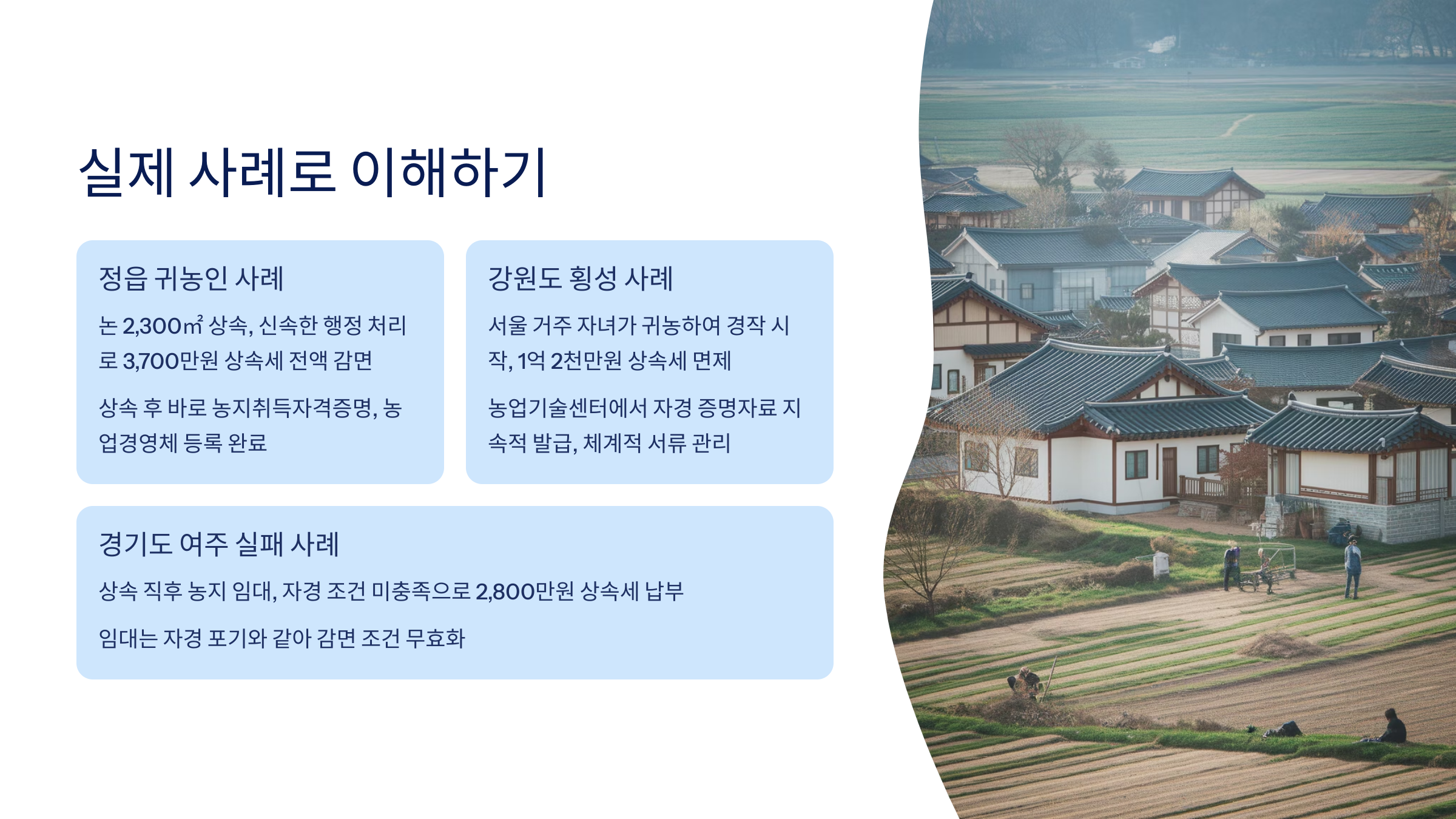 실제 사례로 이해하기

정읍 귀농인 사례

논 2,300㎡ 상속, 신속한 행정 처리로 3,700만원 상속세 전액 감면

상속 후 바로 농지취득자격증명, 농업경영체 등록 완료

강원도 횡성 사례

서울 거주 자녀가 귀농하여 경작 시작, 1억 2천만원 상속세 면제

농업기술센터에서 자경 증명자료 지속적 발급, 체계적 서류 관리

경기도 여주 실패 사례

상속 직후 농지 임대, 자경 조건 미충족으로 2,800만원 상속세 납부

임대는 자경 포기와 같아 감면 조건 무효화